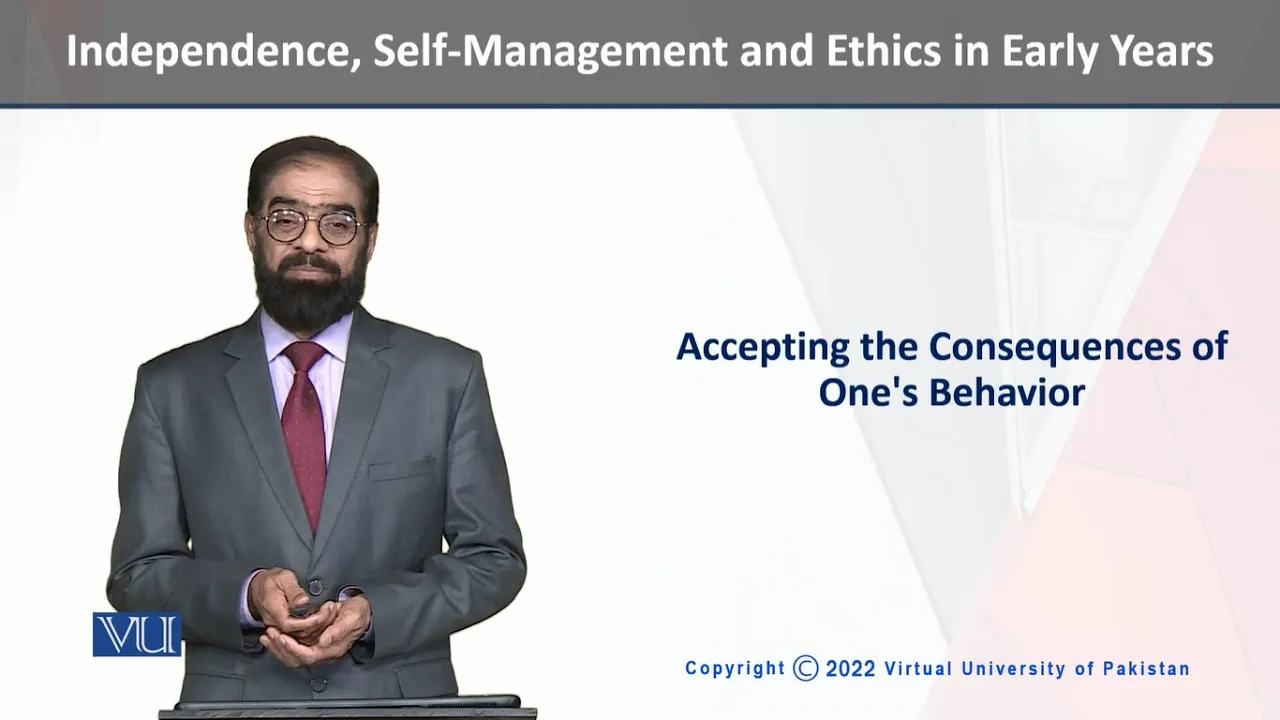 Independence, Self-Management and Ethics in Early Years

Accepting the Consequences of One's Behavior

VU

Copyright © 2022 Virtual University of Pakistan